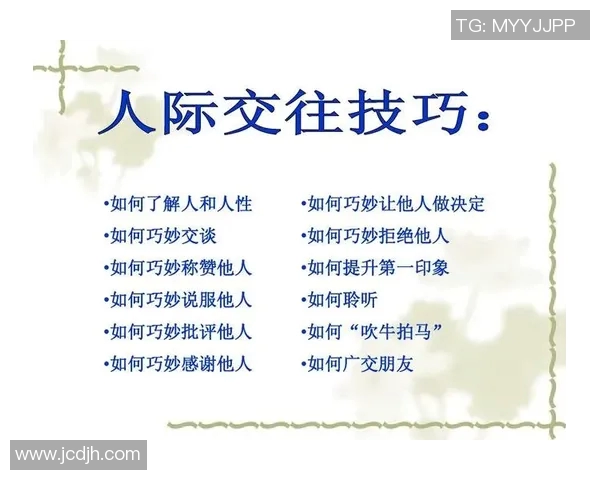 TG: MYYJJPP

人际交往技巧：

•如何了解人和人性
•如何巧妙交谈
•如何巧妙称赞他人
•如何巧妙说服他人
•如何巧妙批评他人
•如何巧妙感谢他人

•如何巧妙让他人做决定
•如何巧妙拒绝他人
•如何提升第一印象
•如何聆听
•如何“吹牛拍马”
•如何广交朋友

www.jcdjh.com